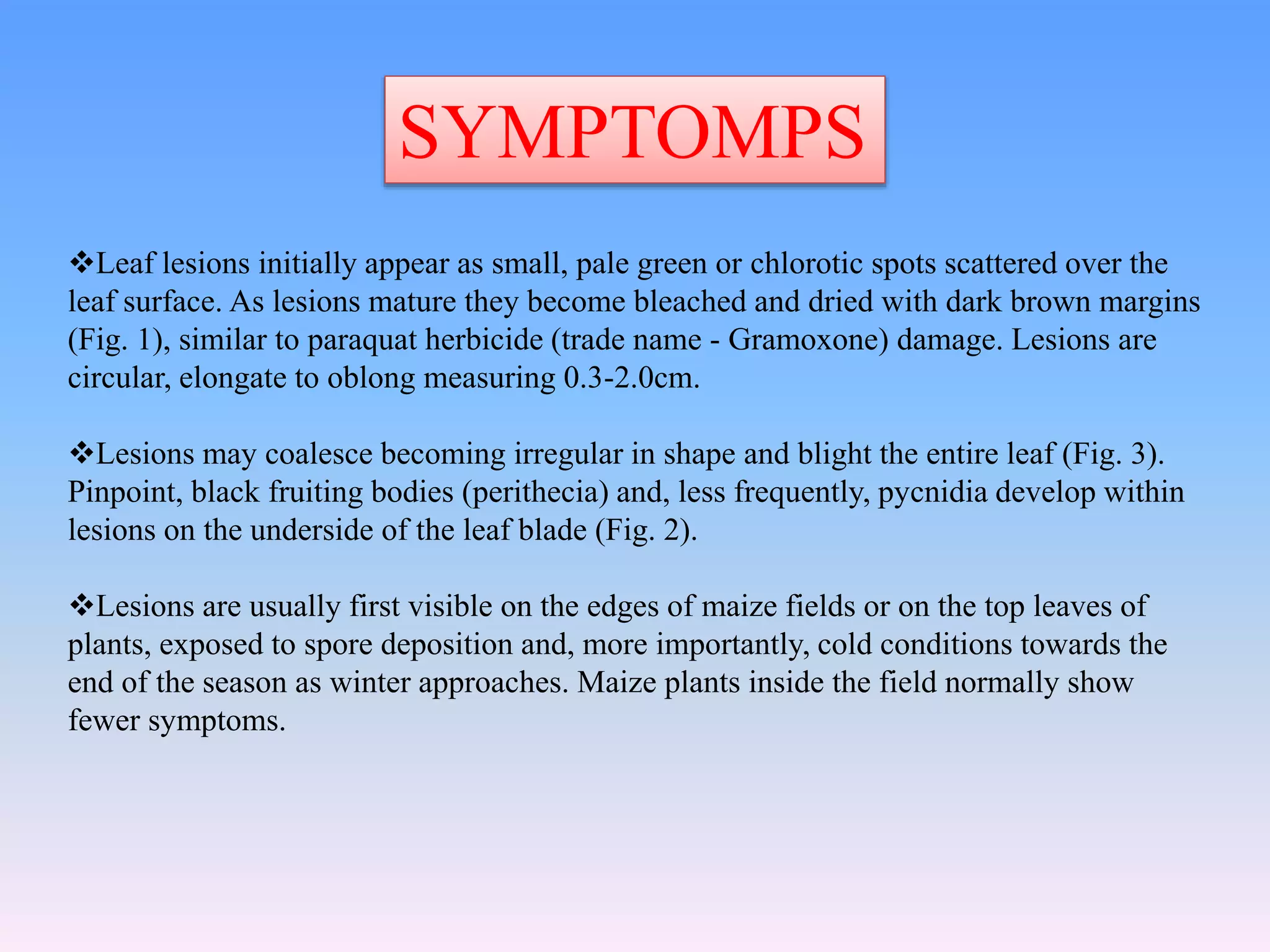 SYMPTOMPS

❖Leaf lesions initially appear as small, pale green or chlorotic spots scattered over the leaf surface. As lesions mature they become bleached and dried with dark brown margins (Fig. 1), similar to paraquat herbicide (trade name - Gramoxone) damage. Lesions are circular, elongate to oblong measuring 0.3-2.0cm.

❖Lesions may coalesce becoming irregular in shape and blight the entire leaf (Fig. 3). Pinpoint, black fruiting bodies (perithecia) and, less frequently, pycnidia develop within lesions on the underside of the leaf blade (Fig. 2).

❖Lesions are usually first visible on the edges of maize fields or on the top leaves of plants, exposed to spore deposition and, more importantly, cold conditions towards the end of the season as winter approaches. Maize plants inside the field normally show fewer symptoms.